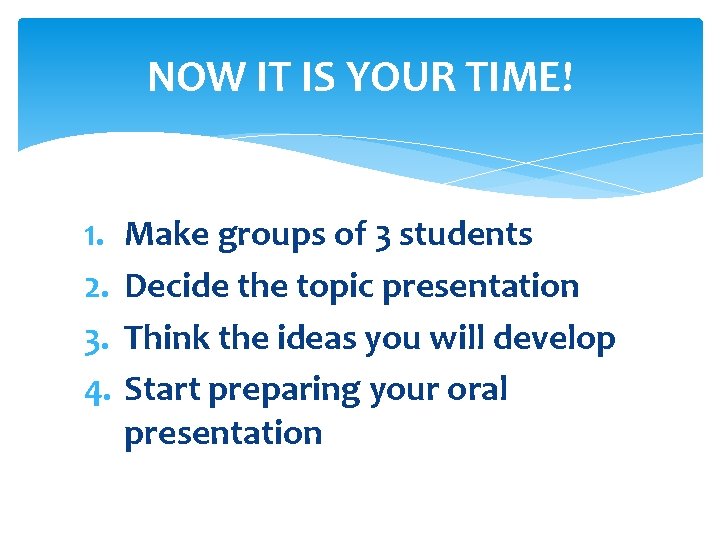 NOW IT IS YOUR TIME!

1. Make groups of 3 students
2. Decide the topic presentation
3. Think the ideas you will develop
4. Start preparing your oral presentation